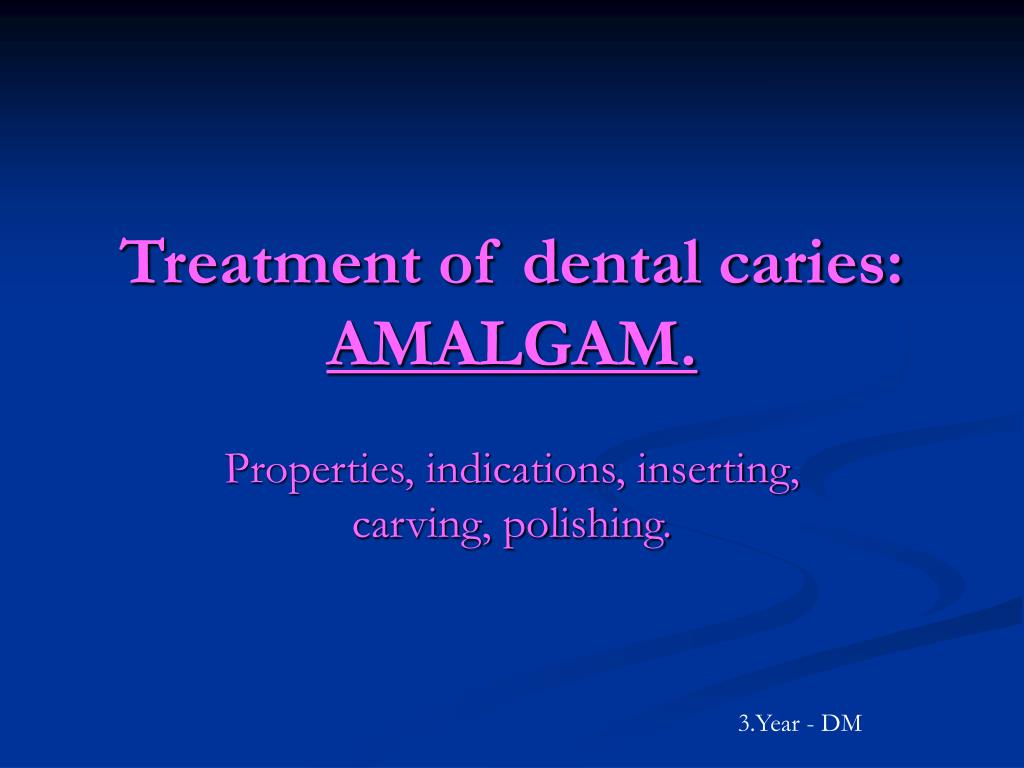 Treatment of dental caries: AMALGAM.

Properties, indications, inserting, carving, polishing.

3.Year - DM